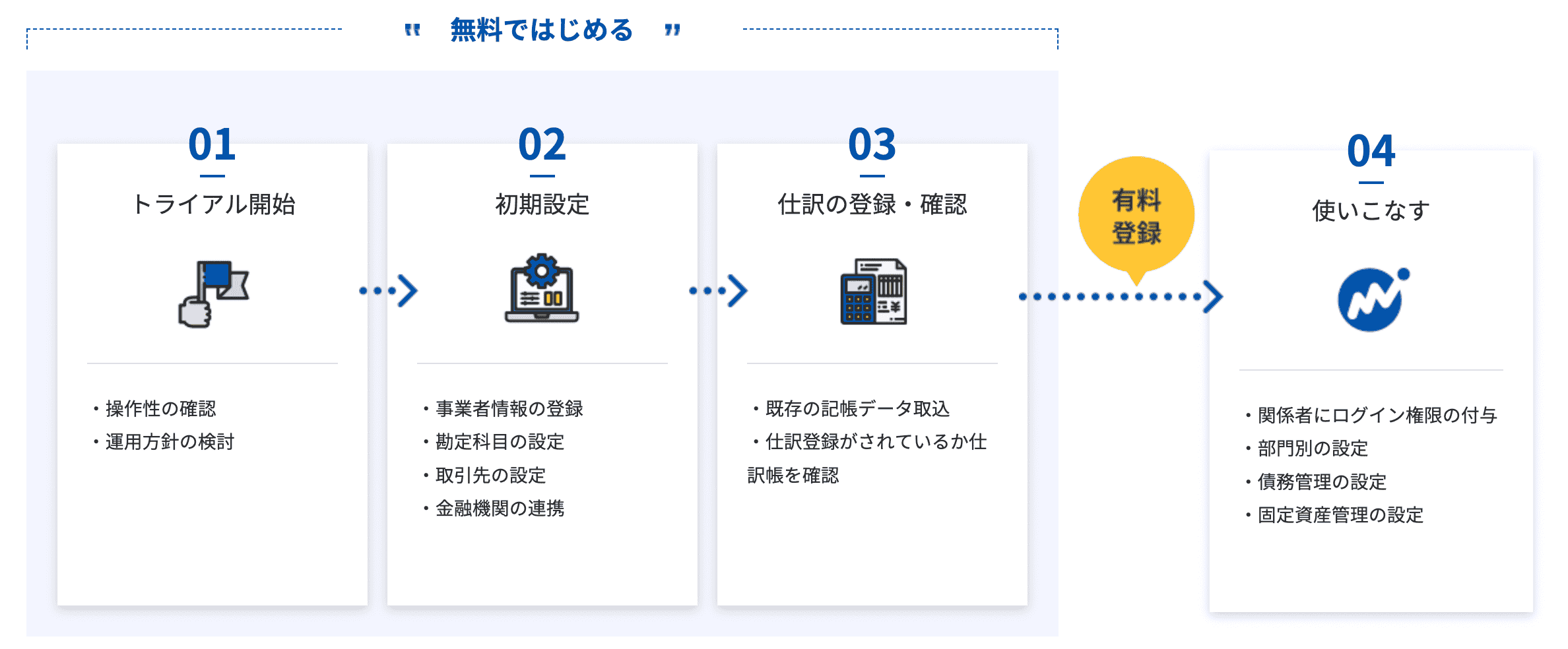 " 無料ではじめる "

01
トライアル開始

・操作性の確認
・運用方針の検討

02
初期設定

・事業者情報の登録
・勘定科目の設定
・取引先の設定
・金融機関の連携

03
仕訳の登録・確認

・既存の記帳データ取込
・仕訳登録がされているか仕訳帳を確認

有料登録

04
使いこなす

・関係者にログイン権限の付与
・部門別の設定
・債務管理の設定
・固定資産管理の設定